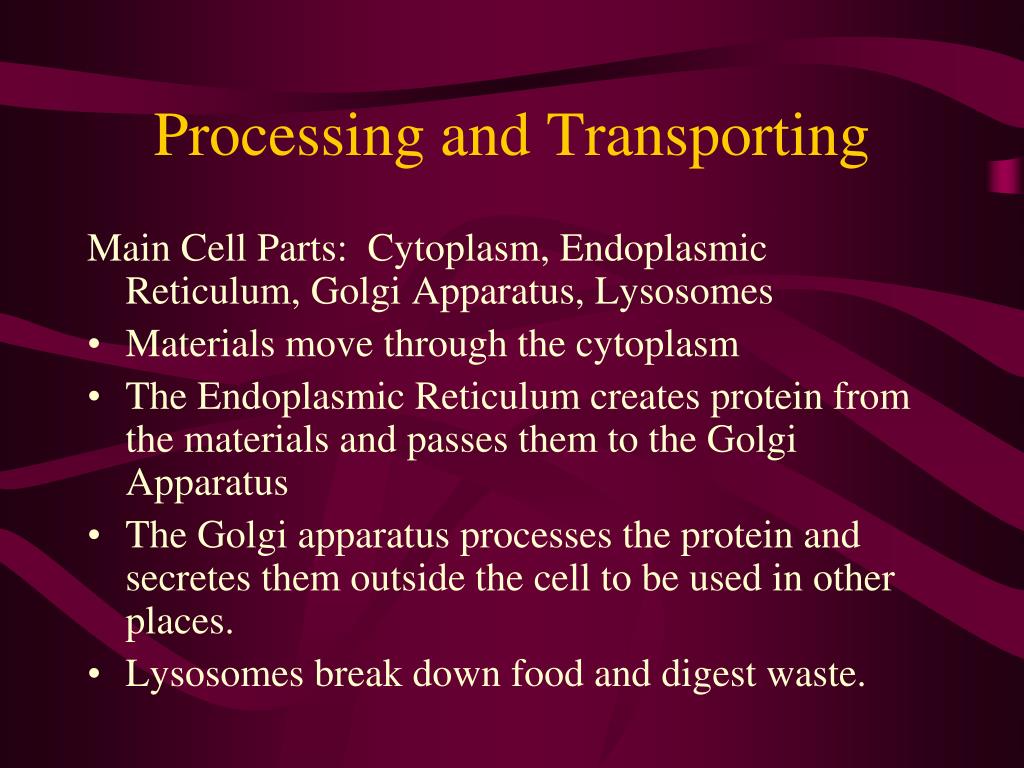 Processing and Transporting

Main Cell Parts: Cytoplasm, Endoplasmic Reticulum, Golgi Apparatus, Lysosomes

• Materials move through the cytoplasm
• The Endoplasmic Reticulum creates protein from the materials and passes them to the Golgi Apparatus
• The Golgi apparatus processes the protein and secretes them outside the cell to be used in other places.
• Lysosomes break down food and digest waste.